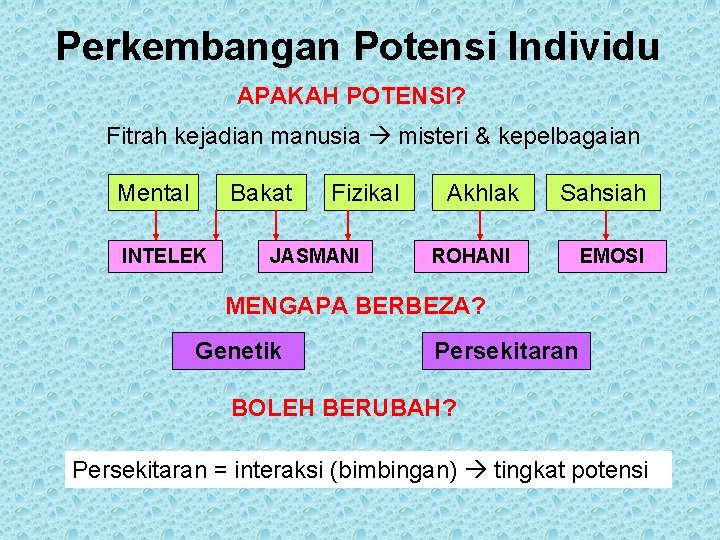 Perkembangan Potensi Individu

APAKAH POTENSI?

Fitrah kejadian manusia → misteri & kepelbagaian

Mental Bakat Fizikal Akhlak Sahsiah

INTELEK JASMANI ROHANI EMOSI

MENGAPA BERBEZA?

Genetik Persekitaran

BOLEH BERUBAH?

Persekitaran = interaksi (bimbingan) → tingkat potensi